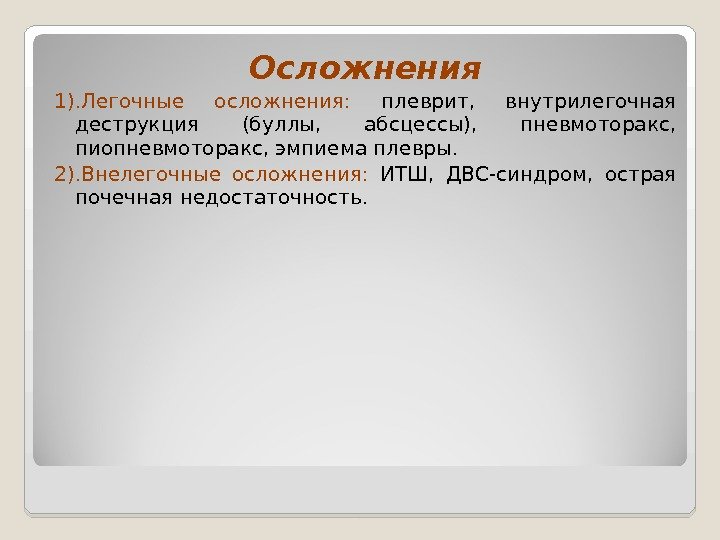 Осложнения

1).Легочные осложнения: плеврит, внутрилегочная деструкция (буллы, абсцессы), пневмоторакс, пиопневмоторакс, эмпиема плевры.

2).Внелегочные осложнения: ИТШ, ДВС-синдром, острая почечная недостаточность.